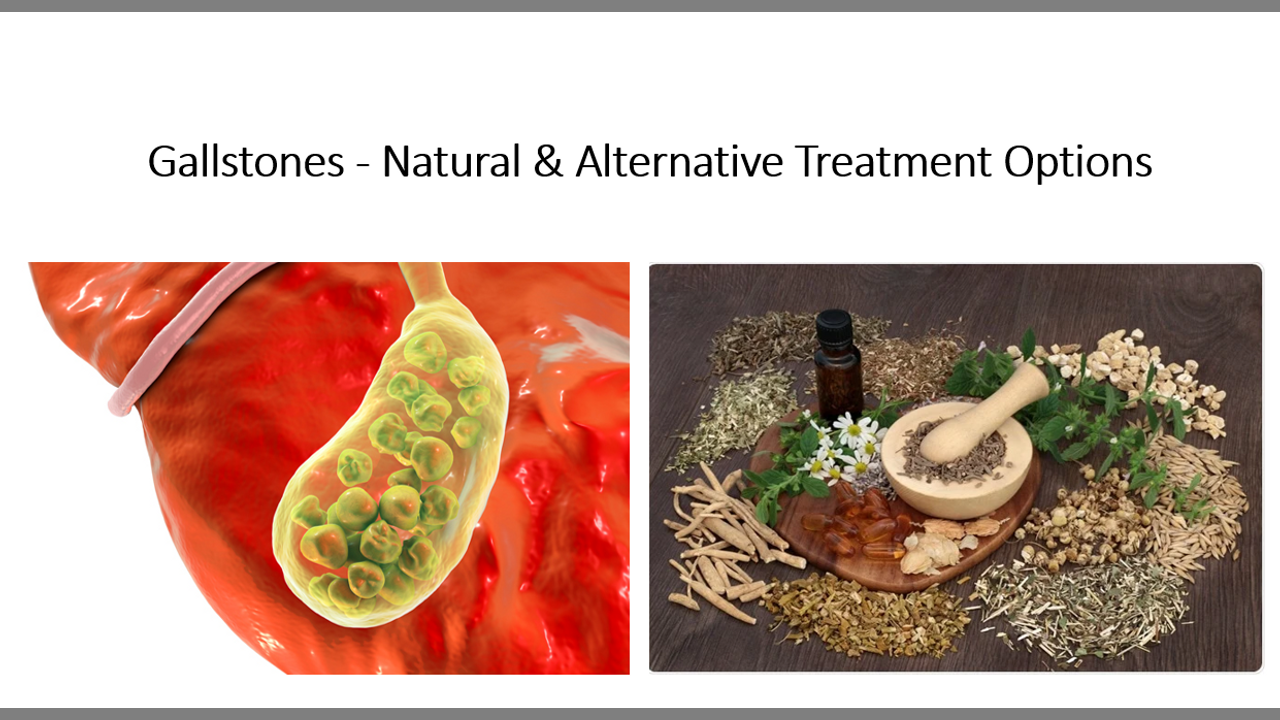 Gallstones - Natural & Alternative Treatment Options